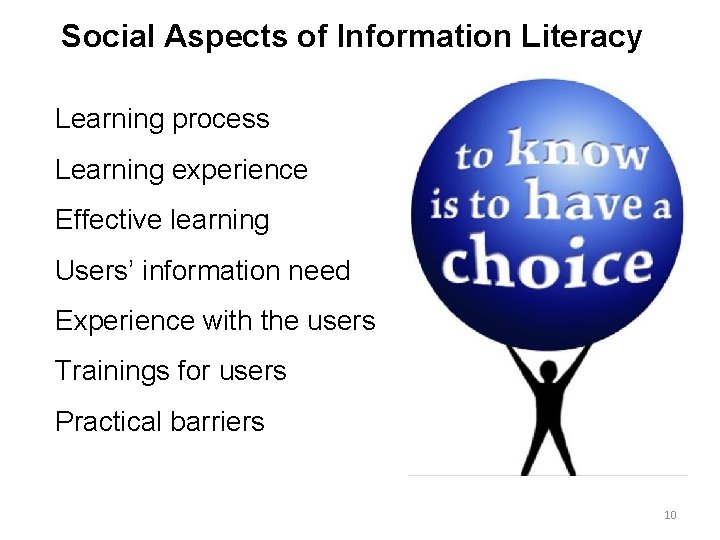 Social Aspects of Information Literacy

Learning process

Learning experience

Effective learning

Users' information need

Experience with the users

Trainings for users

Practical barriers

to know is to have a choice

10